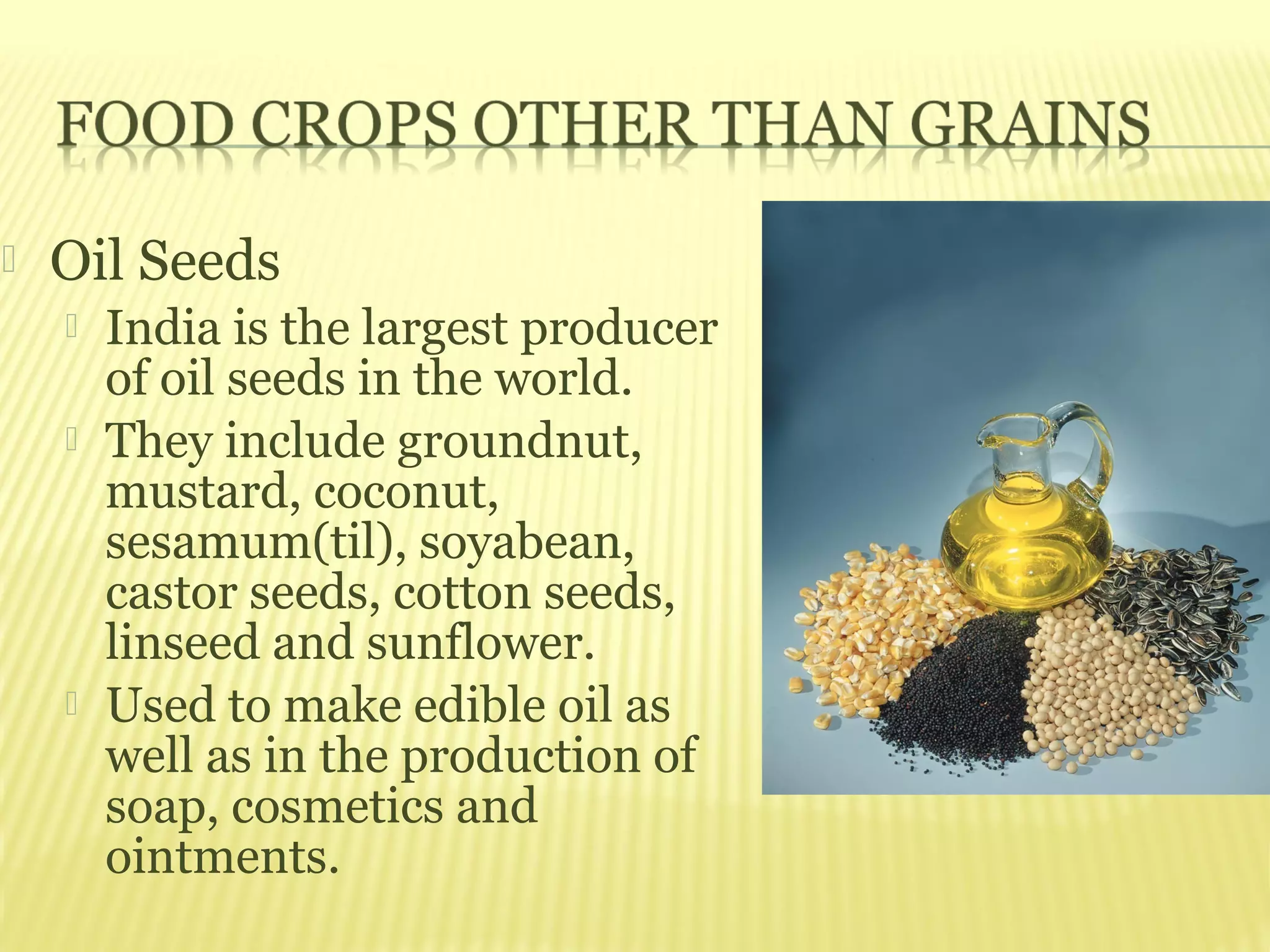 FOOD CROPS OTHER THAN GRAINS

Oil Seeds

India is the largest producer of oil seeds in the world.

They include groundnut, mustard, coconut, sesamum(til), soyabean, castor seeds, cotton seeds, linseed and sunflower.

Used to make edible oil as well as in the production of soap, cosmetics and ointments.